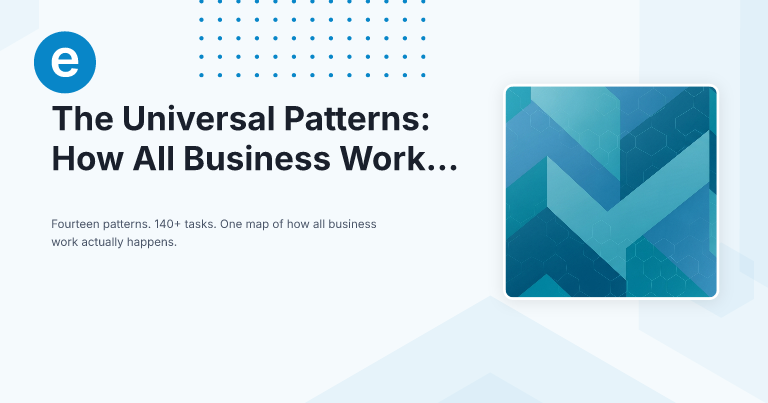 e

The Universal Patterns: How All Business Work...

Fourteen patterns. 140+ tasks. One map of how all business work actually happens.